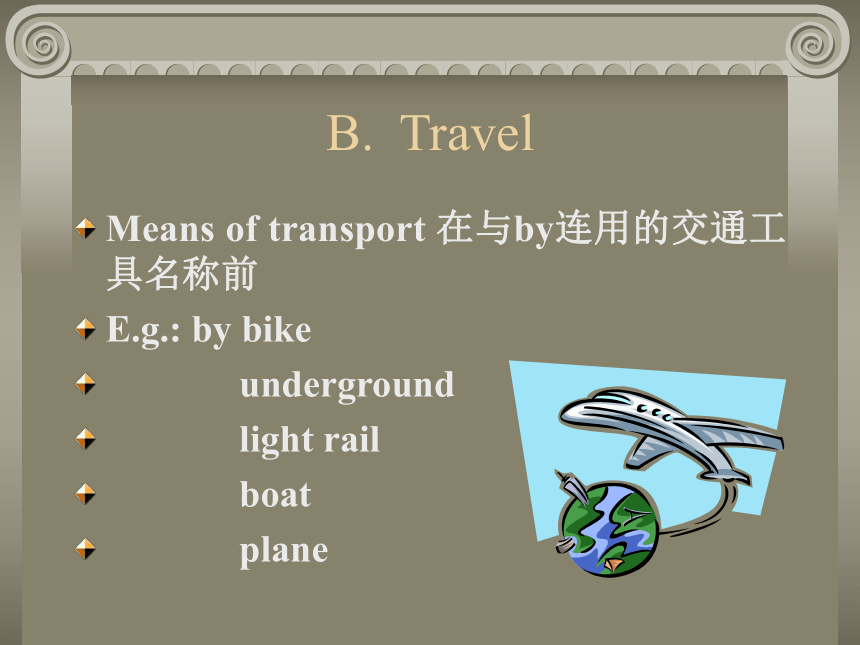 B. Travel

Means of transport 在与by连用的交通工具名称前

E.g.: by bike

underground

light rail

boat

plane